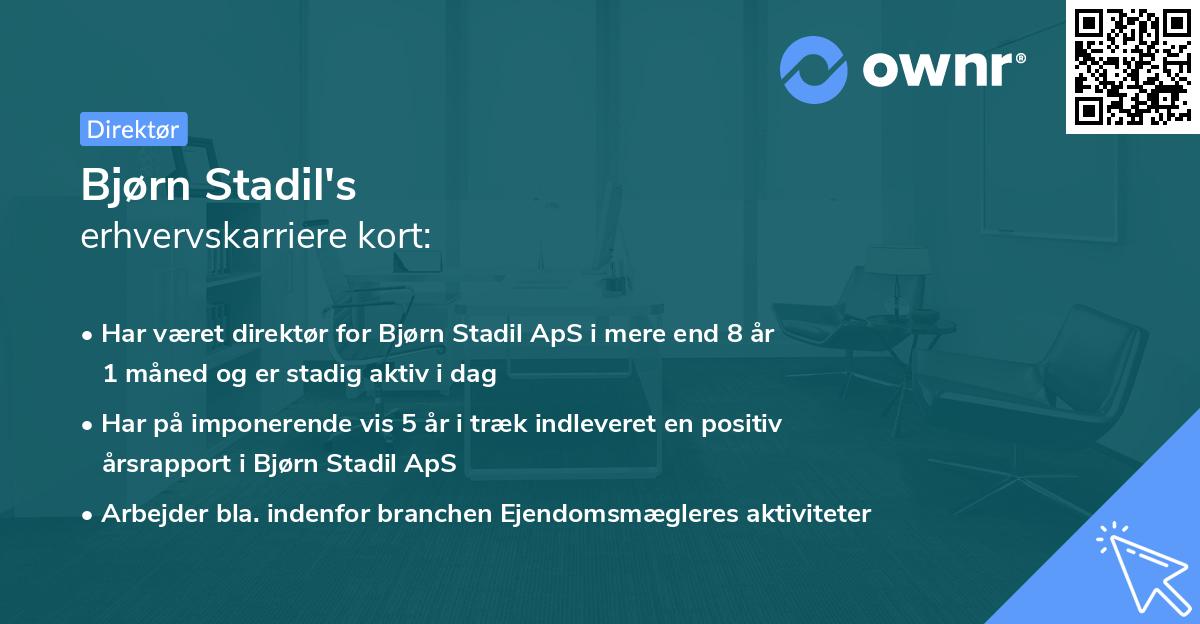 ownr®

Direktør

Bjørn Stadil's
erhvervskarriere kort:

• Har været direktør for Bjørn Stadil ApS i mere end 8 år 1 måned og er stadig aktiv i dag

• Har på imponerende vis 5 år i træk indleveret en positiv årsrapport i Bjørn Stadil ApS

• Arbejder bla. indenfor branchen Ejendomsmægleres aktiviteter